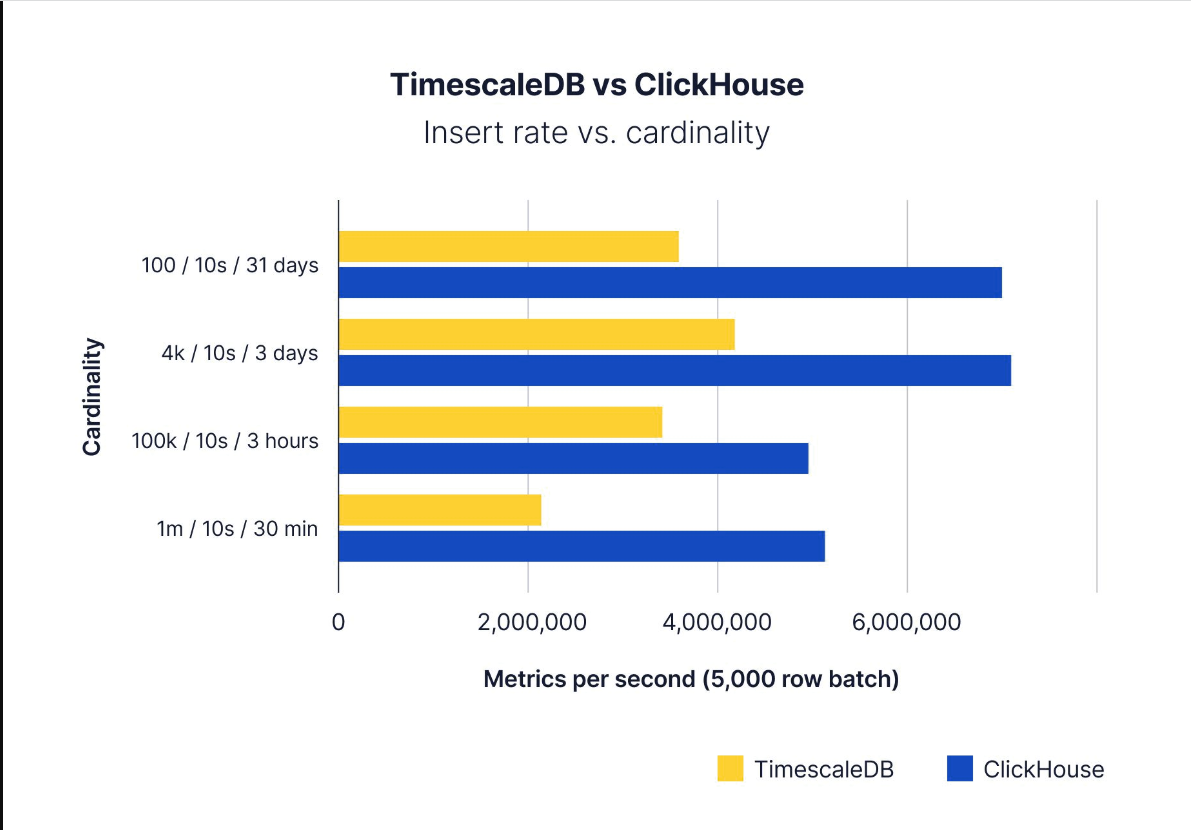 TimescaleDB vs ClickHouse

Insert rate vs. cardinality

Cardinality

100 / 10s / 31 days

4k / 10s / 3 days

100k / 10s / 3 hours

1m / 10s / 30 min

0
2,000,000
4,000,000
6,000,000

Metrics per second (5,000 row batch)

TimescaleDB
ClickHouse